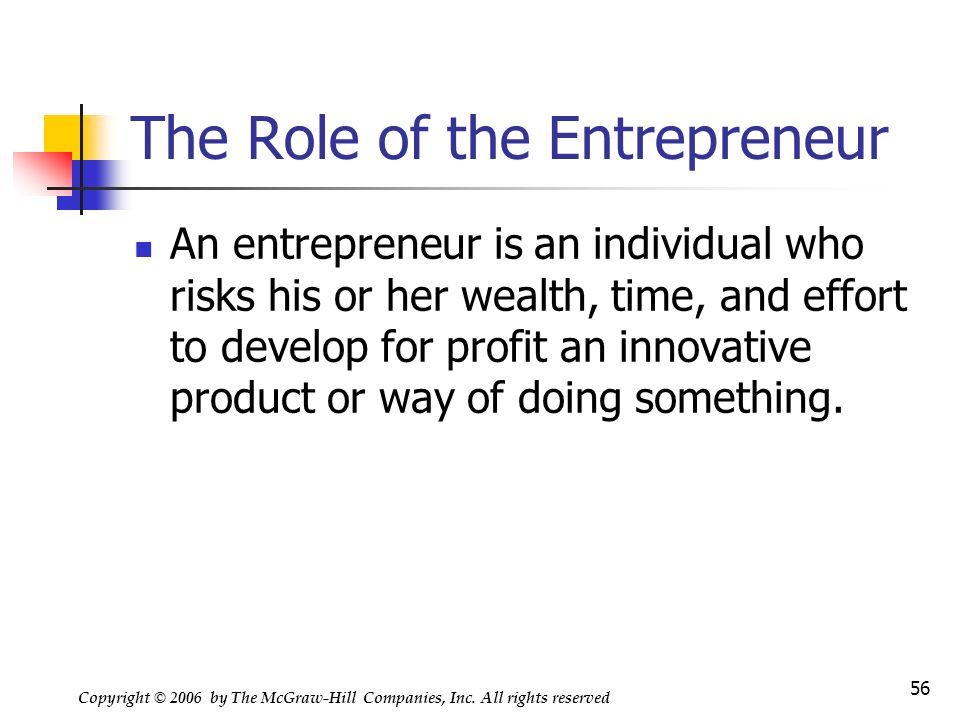 The Role of the Entrepreneur

An entrepreneur is an individual who risks his or her wealth, time, and effort to develop for profit an innovative product or way of doing something.

Copyright © 2006 by The McGraw-Hill Companies, Inc. All rights reserved

56